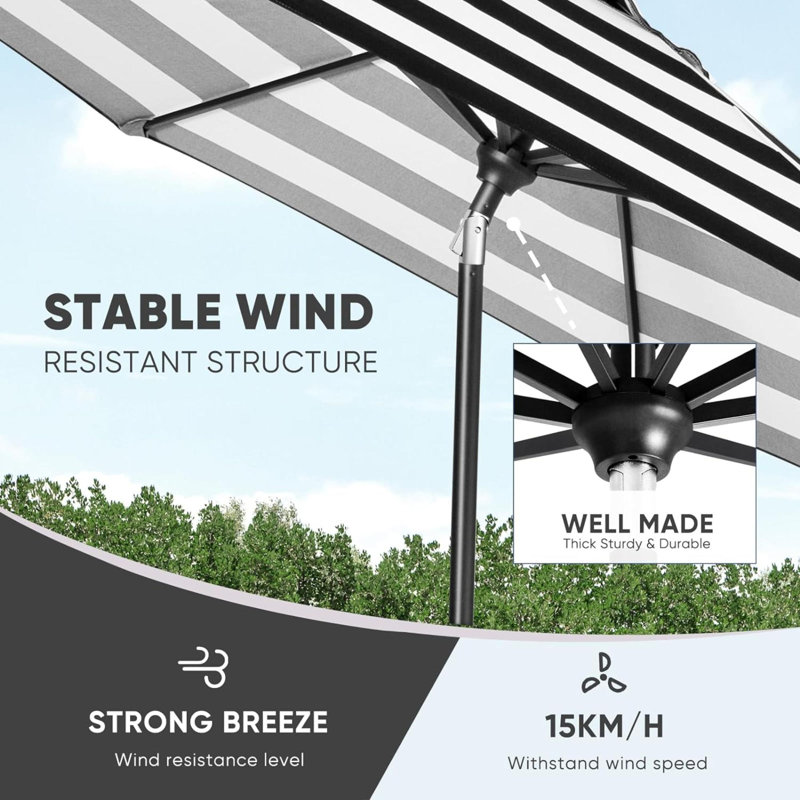 STABLE WIND
RESISTANT STRUCTURE

WELL MADE
Thick Sturdy & Durable

STRONG BREEZE
Wind resistance level

15KM/H
Withstand wind speed